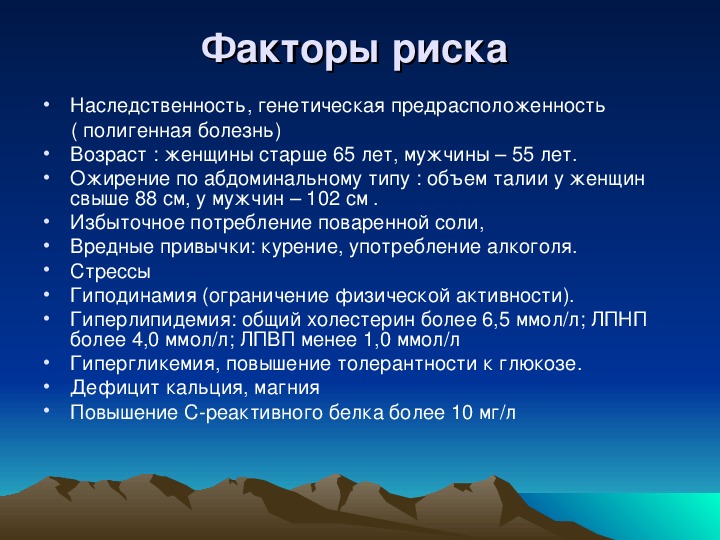 Факторы риска

• Наследственность, генетическая предрасположенность ( полигенная болезнь)
• Возраст : женщины старше 65 лет, мужчины – 55 лет.
• Ожирение по абдоминальному типу : объем талии у женщин свыше 88 см, у мужчин – 102 см .
• Избыточное потребление поваренной соли,
• Вредные привычки: курение, употребление алкоголя.
• Стрессы
• Гиподинамия (ограничение физической активности).
• Гиперлипидемия: общий холестерин более 6,5 ммол/л; ЛПНП более 4,0 ммол/л; ЛПВП менее 1,0 ммол/л
• Гипергликемия, повышение толерантности к глюкозе.
• Дефицит кальция, магния
• Повышение С-реактивного белка более 10 мг/л